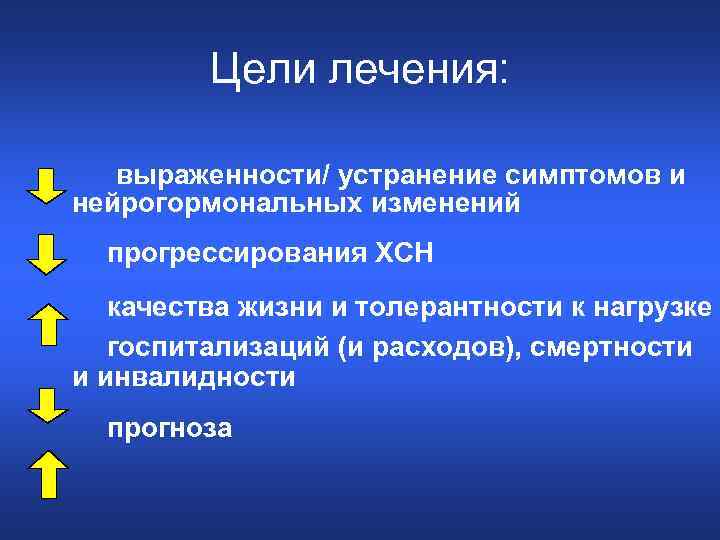 Цели лечения:

выраженности/ устранение симптомов и нейрогормональных изменений

прогрессирования ХСН

качества жизни и толерантности к нагрузке

госпитализаций (и расходов), смертности и инвалидности

прогноза